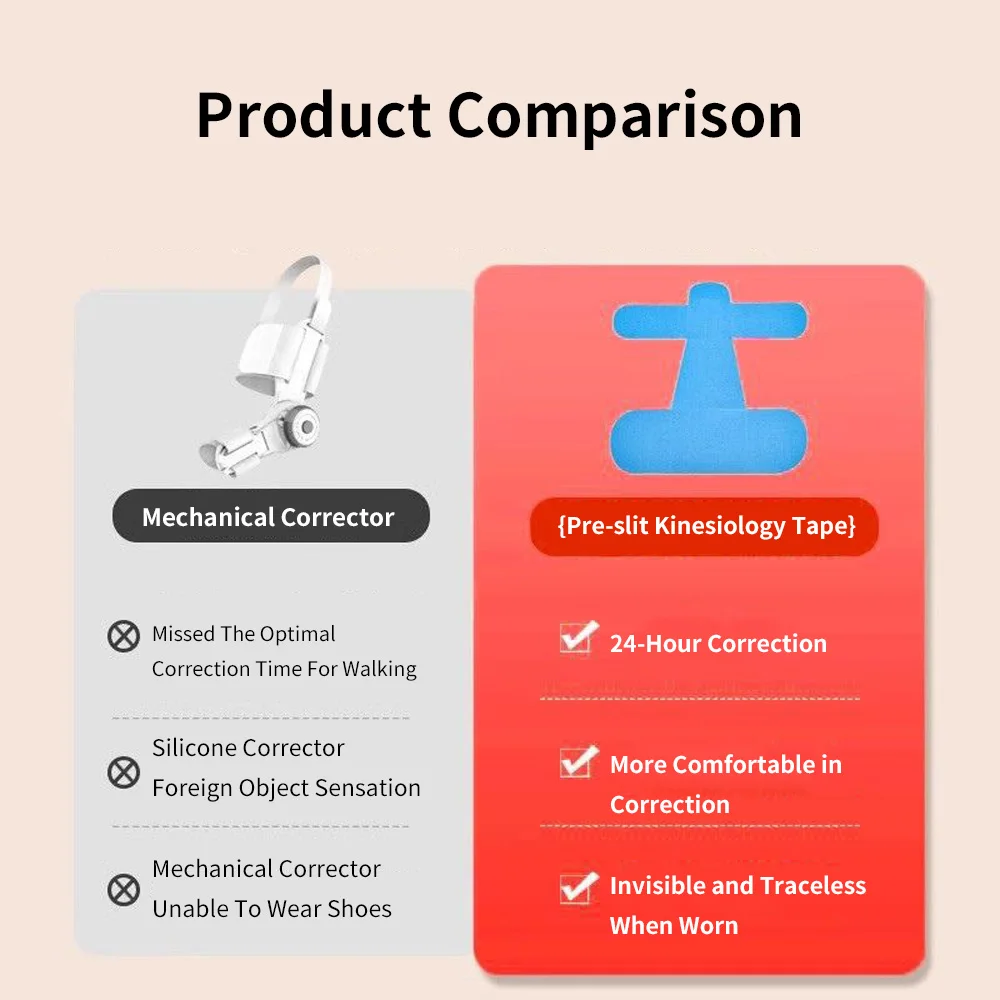 Product Comparison

Mechanical Corrector

Missed The Optimal Correction Time For Walking

Silicone Corrector Foreign Object Sensation

Mechanical Corrector Unable To Wear Shoes

{Pre-slit Kinesiology Tape}

24-Hour Correction

More Comfortable in Correction

Invisible and Traceless When Worn